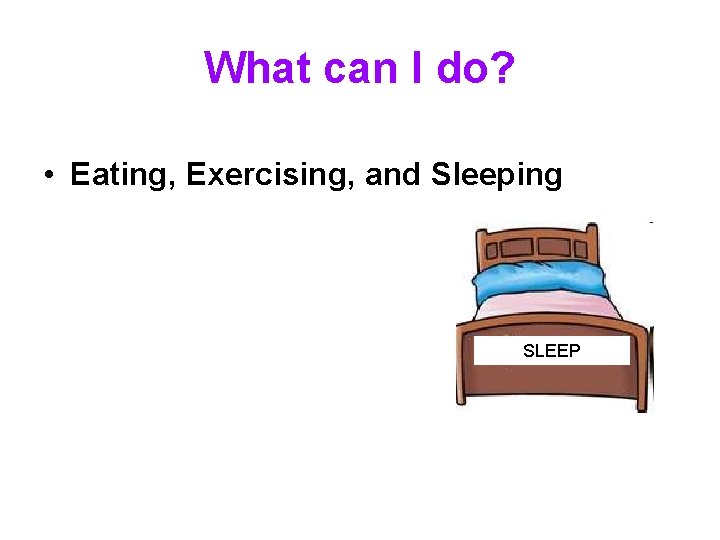 What can I do?

• Eating, Exercising, and Sleeping

SLEEP